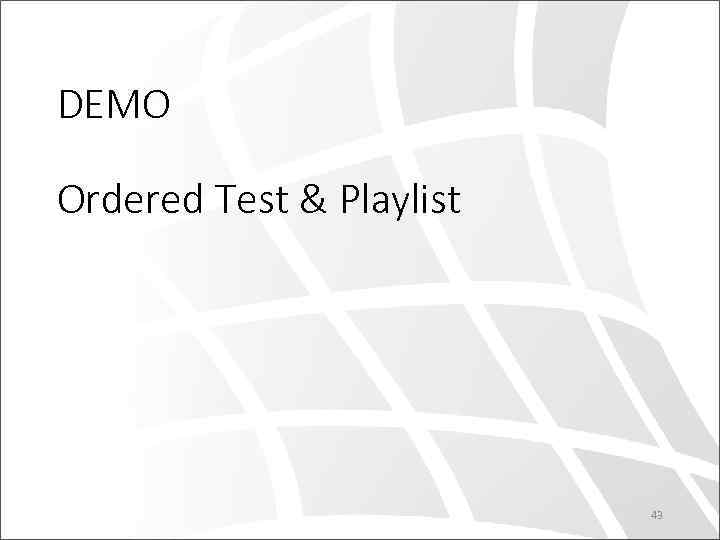 DEMO

Ordered Test & Playlist

43